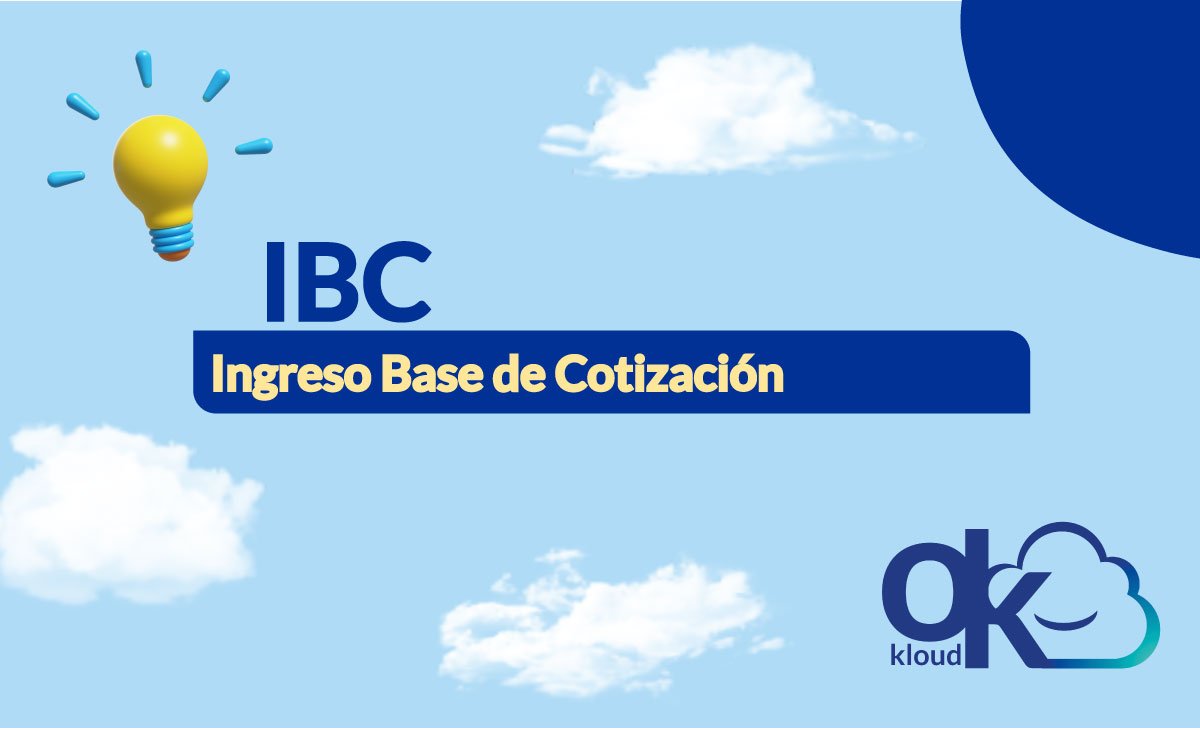 IBC

Ingreso Base de Cotización

ok kloud